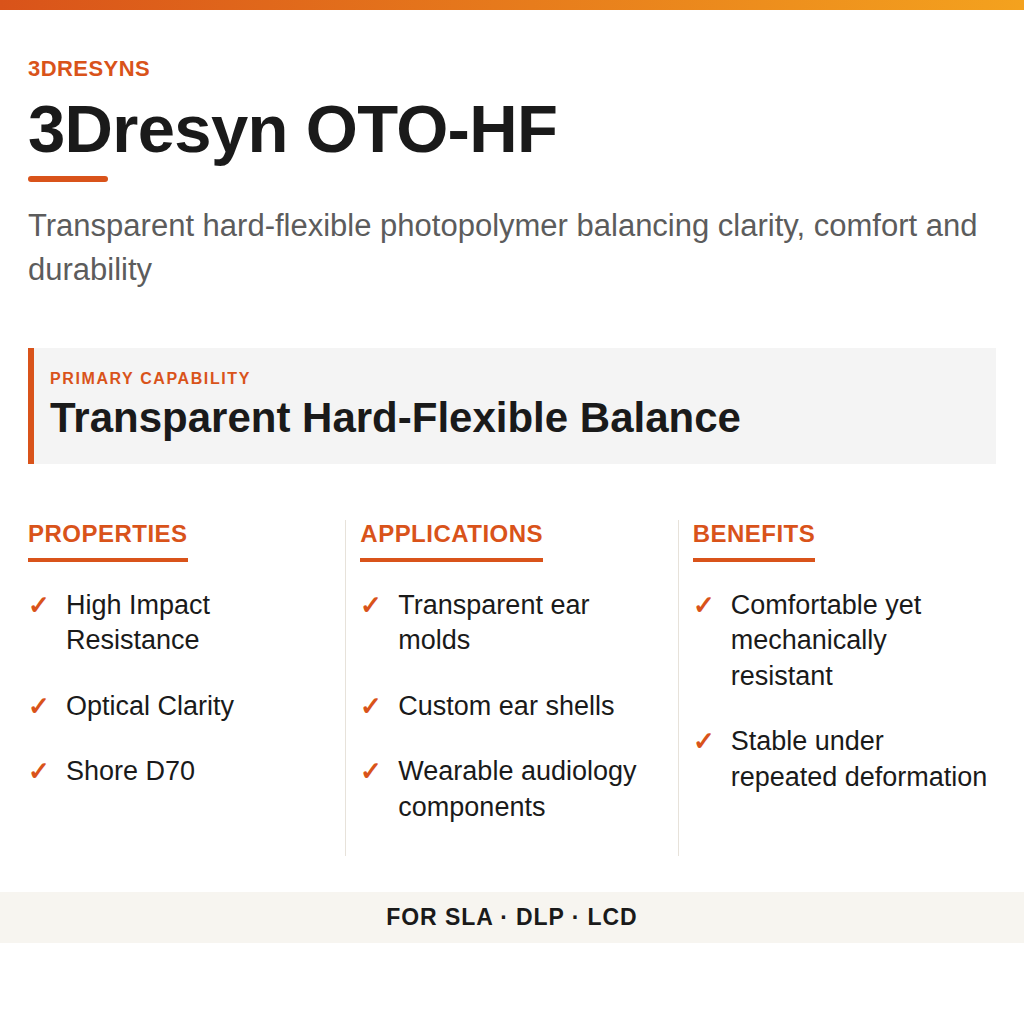 3DRESYNS

3Dresyn OTO-HF

Transparent hard-flexible photopolymer balancing clarity, comfort and durability

PRIMARY CAPABILITY

Transparent Hard-Flexible Balance

PROPERTIES

✓ High Impact Resistance

✓ Optical Clarity

✓ Shore D70

APPLICATIONS

✓ Transparent ear molds

✓ Custom ear shells

✓ Wearable audiology components

BENEFITS

✓ Comfortable yet mechanically resistant

✓ Stable under repeated deformation

FOR SLA · DLP · LCD